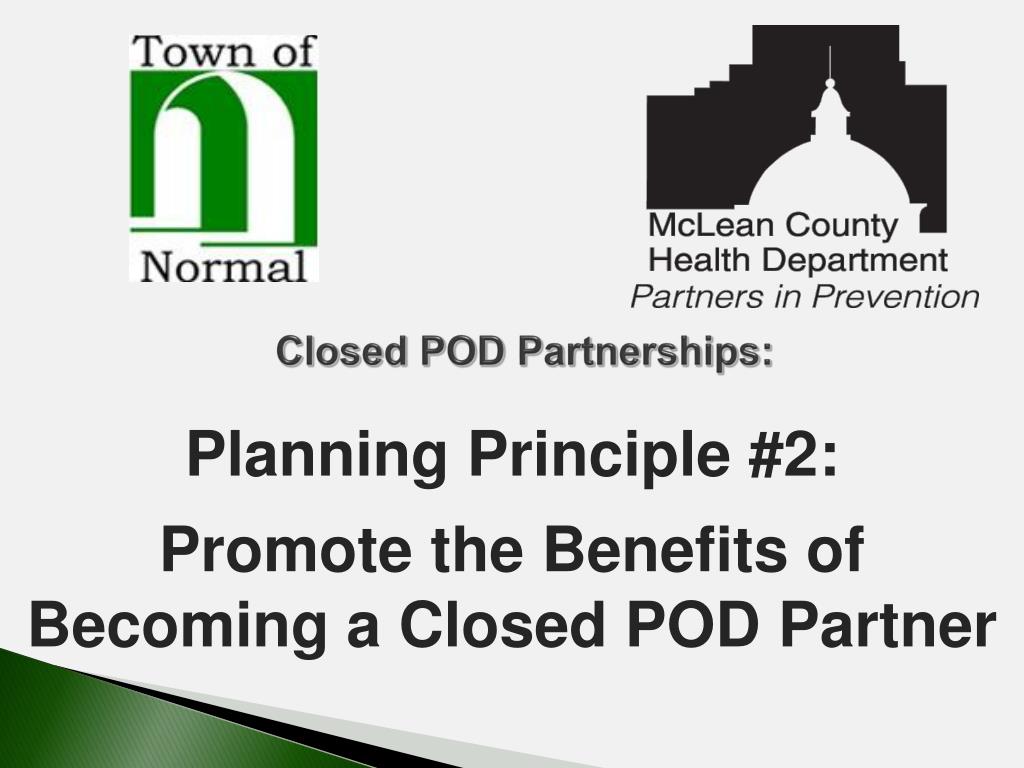 Town of
Normal

McLean County
Health Department
Partners in Prevention

Closed POD Partnerships:

Planning Principle #2:

Promote the Benefits of Becoming a Closed POD Partner